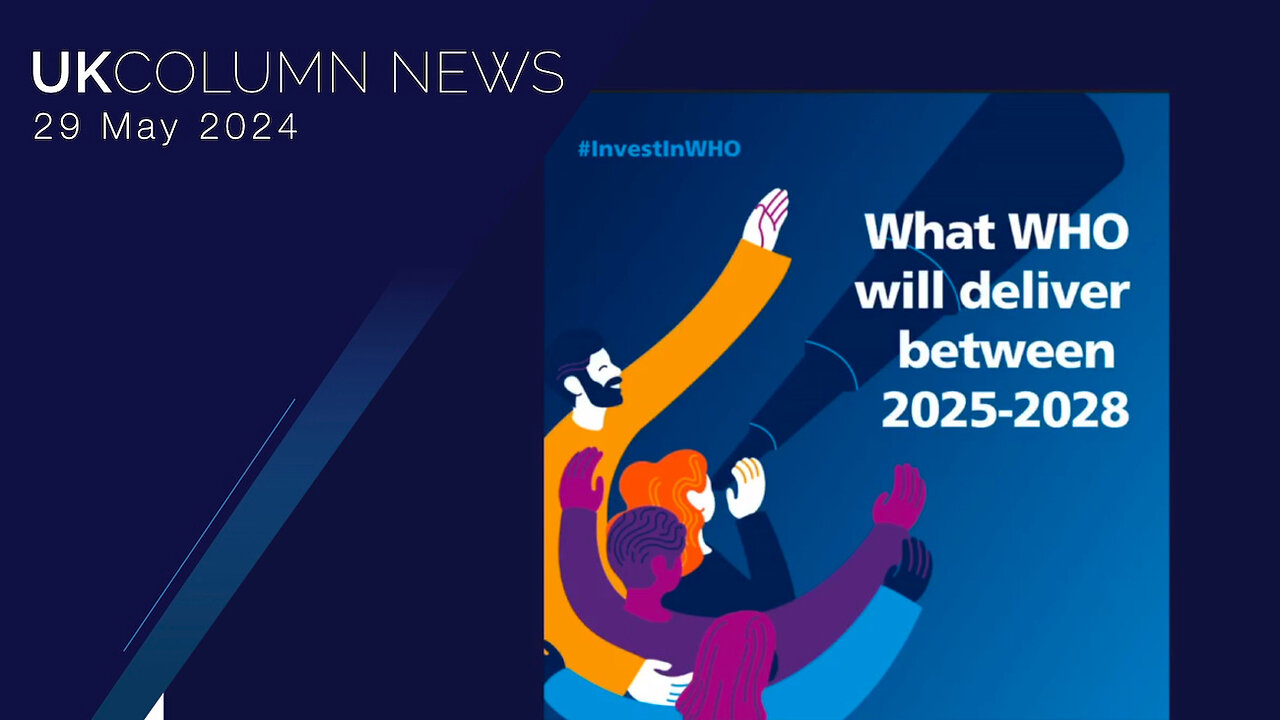 UKCOLUMN NEWS
29 May 2024

#InvestInWHO

What WHO will deliver between 2025-2028